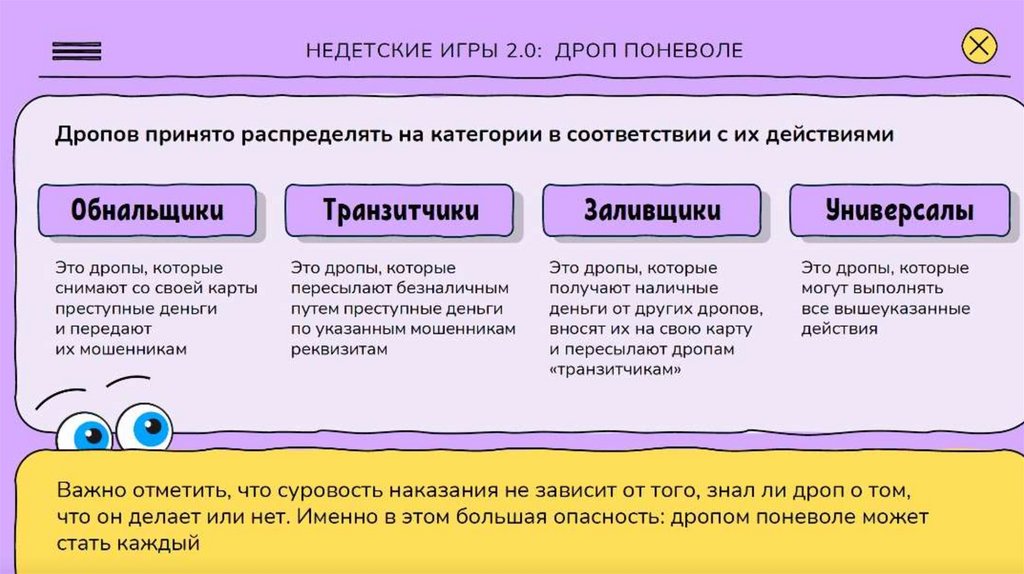 НЕДЕТСКИЕ ИГРЫ 2.0: ДРОП ПОНЕВОЛЕ

Дропов принято распределять на категории в соответствии с их действиями

Обнальщики

Это дропы, которые снимают со своей карты преступные деньги и передают их мошенникам

Транзитчики

Это дропы, которые пересылают безналичным путем преступные деньги по указанным мошенникам реквизитам

Заливщики

Это дропы, которые получают наличные деньги от других дропов, вносят их на свою карту и пересылают дропам «транзитчикам»

Универсалы

Это дропы, которые могут выполнять все вышеуказанные действия

Важно отметить, что суровость наказания не зависит от того, знал ли дроп о том, что он делает или нет. Именно в этом большая опасность: дропом поневоле может стать каждый